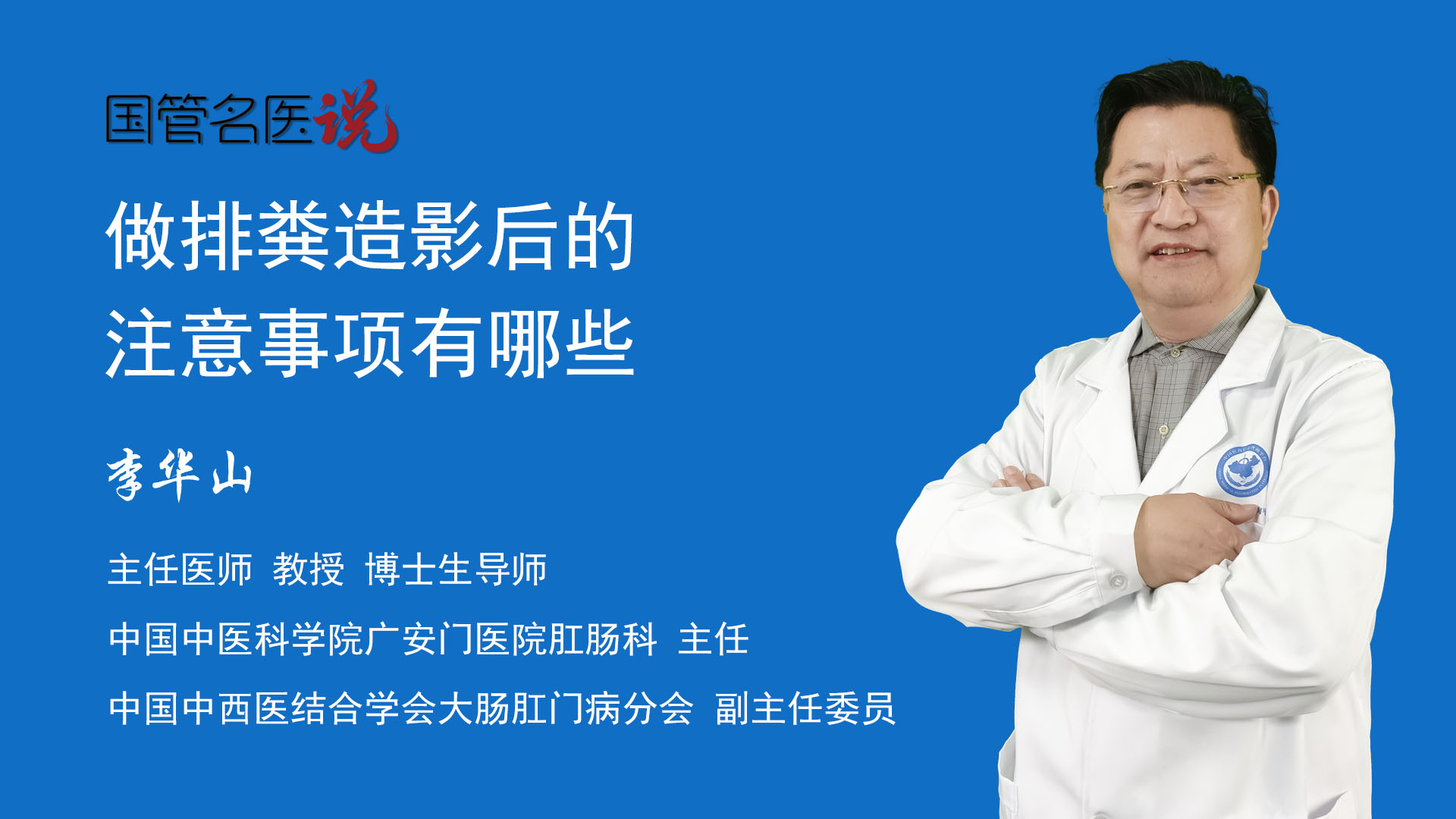 国管名医说

做排粪造影后的
注意事项有哪些

李华山

主任医师 教授 博士生导师

中国中医科学院广安门医院肛肠科 主任

中国中西医结合学会大肠肛门病分会 副主任委员